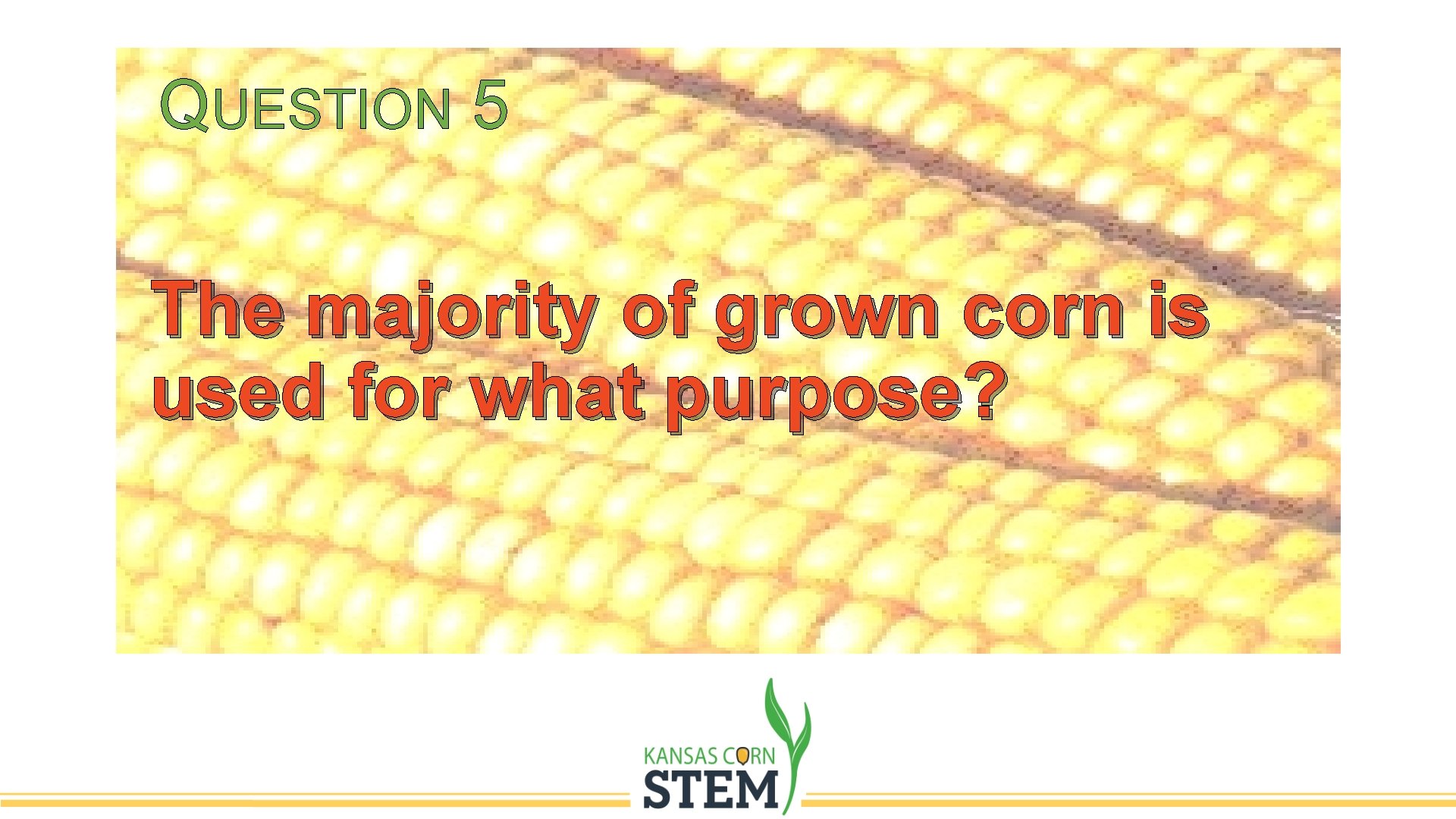 QUESTION 5

The majority of grown corn is used for what purpose?

KANSAS CORN
STEM